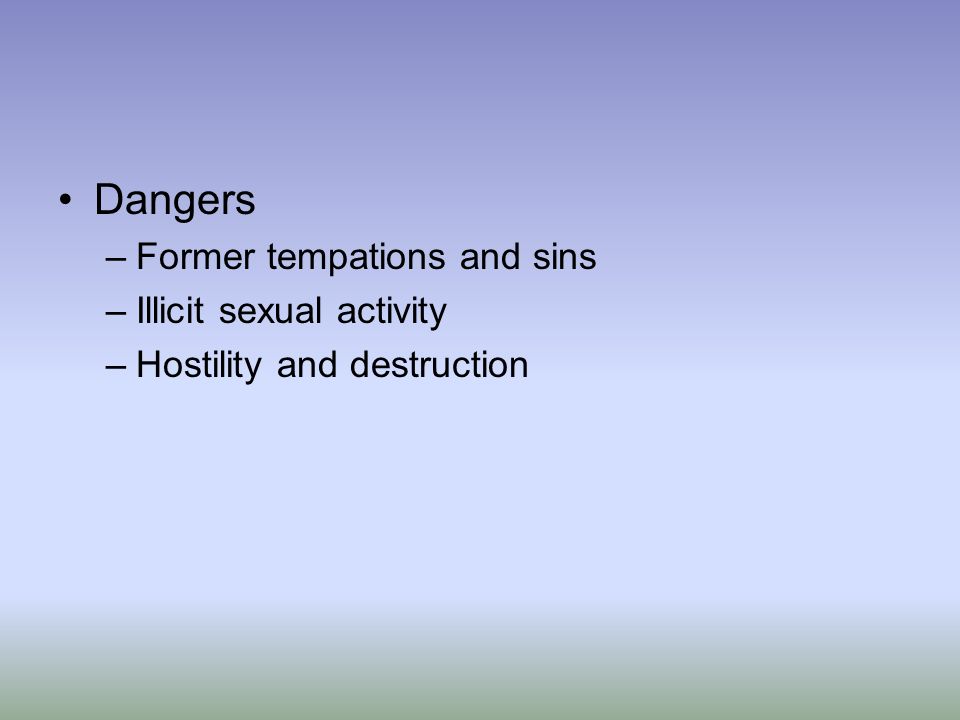 • Dangers
– Former tempations and sins
– Illicit sexual activity
– Hostility and destruction